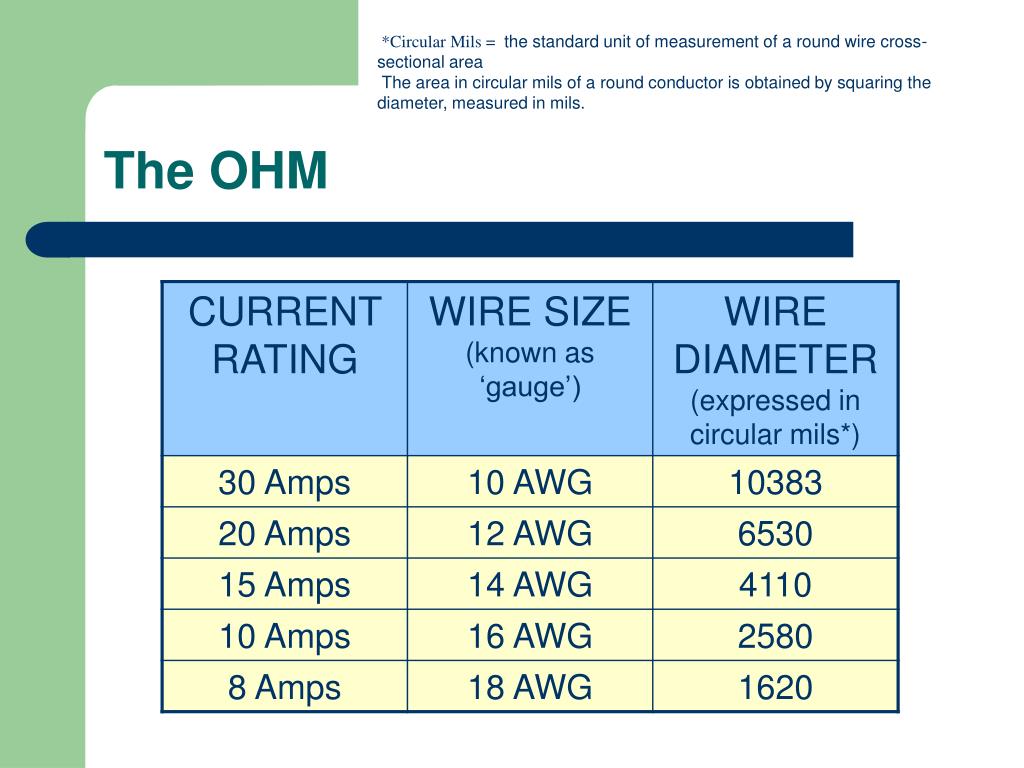 *Circular Mils = the standard unit of measurement of a round wire cross-sectional area
The area in circular mils of a round conductor is obtained by squaring the diameter, measured in mils.

The OHM

| CURRENT RATING | WIRE SIZE (known as ‘gauge’) | WIRE DIAMETER (expressed in circular mils*) |
|---|---|---|
| 30 Amps | 10 AWG | 10383 |
| 20 Amps | 12 AWG | 6530 |
| 15 Amps | 14 AWG | 4110 |
| 10 Amps | 16 AWG | 2580 |
| 8 Amps | 18 AWG | 1620 |